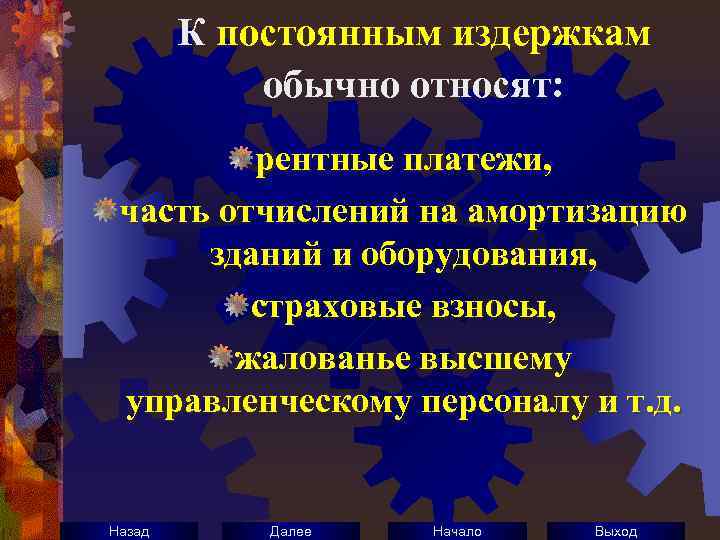 К постоянным издержкам обычно относят:

рентные платежи,

часть отчислений на амортизацию зданий и оборудования,

страховые взносы,

жалованье высшему управленческому персоналу и т.д.

Назад Далее Начало Выход